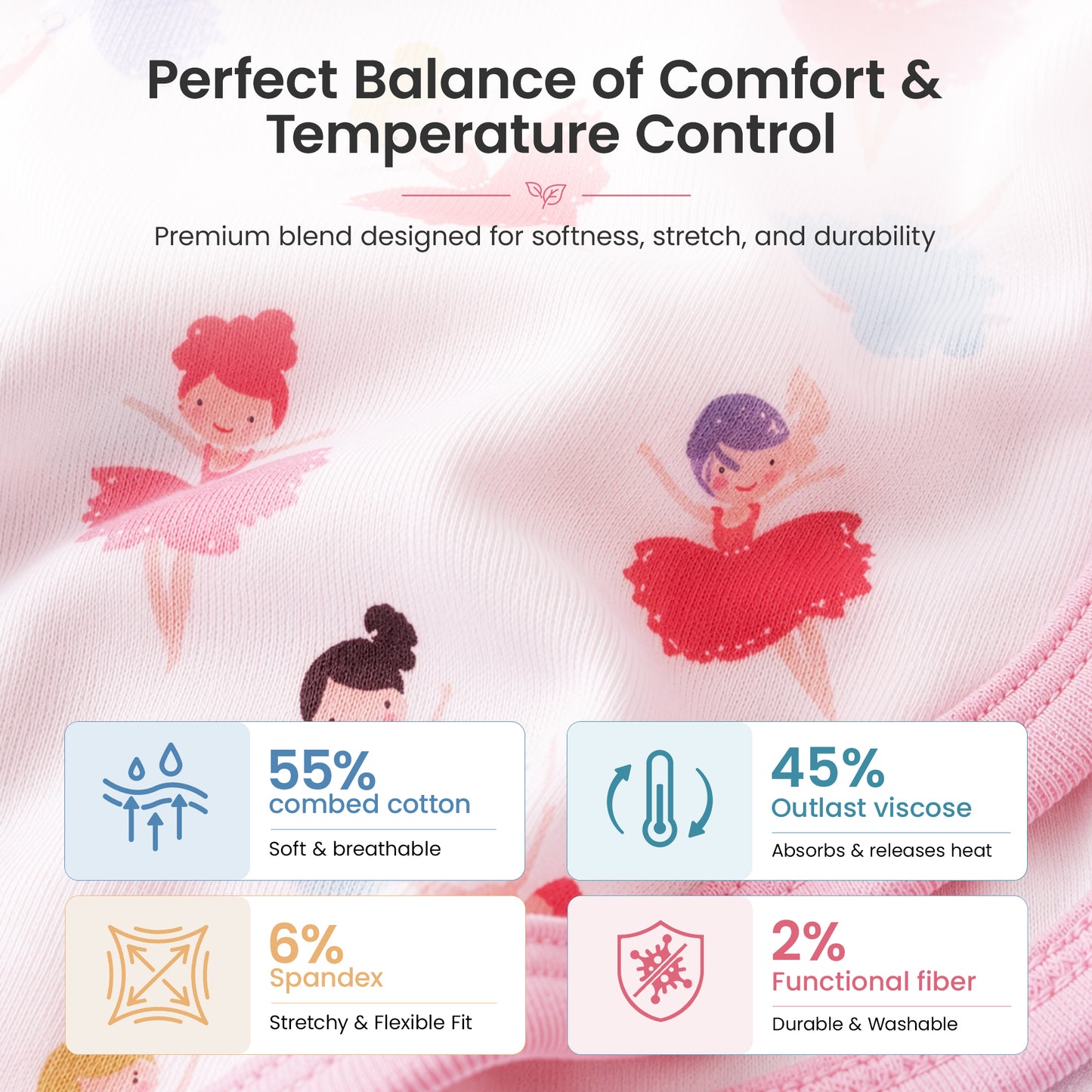 Perfect Balance of Comfort & Temperature Control

Premium blend designed for softness, stretch, and durability

55%
combed cotton
Soft & breathable

45%
Outlast viscose
Absorbs & releases heat

6%
Spandex
Stretchy & Flexible Fit

2%
Functional fiber
Durable & Washable